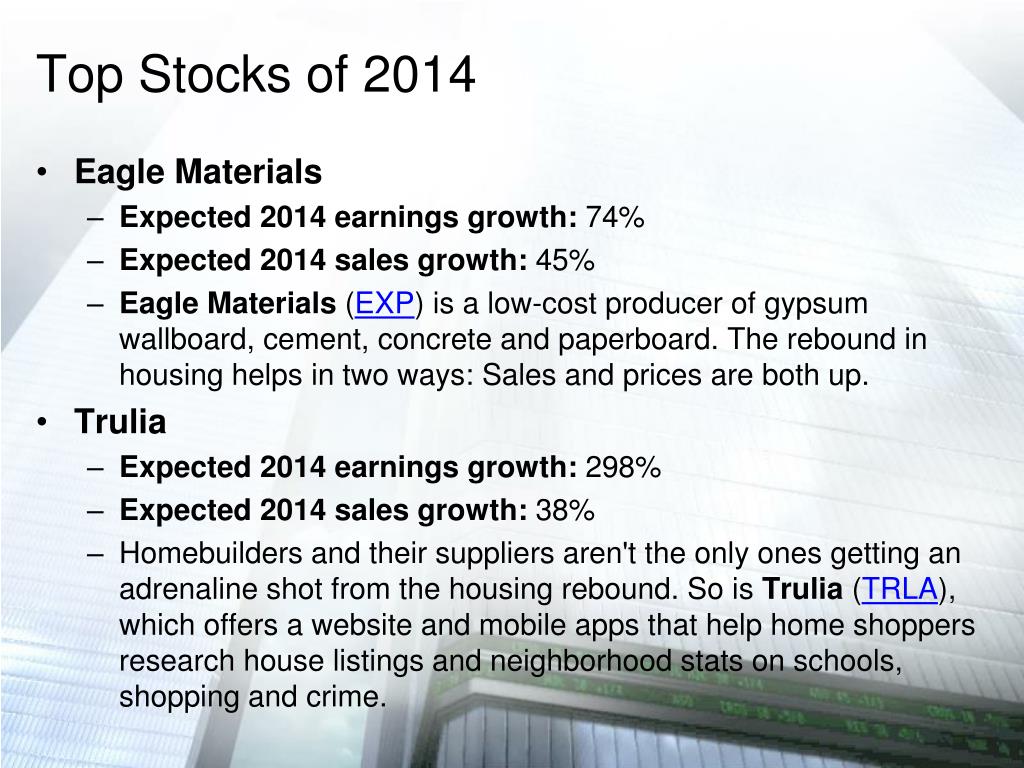 Top Stocks of 2014

• Eagle Materials
– Expected 2014 earnings growth: 74%
– Expected 2014 sales growth: 45%
– Eagle Materials (EXP) is a low-cost producer of gypsum wallboard, cement, concrete and paperboard. The rebound in housing helps in two ways: Sales and prices are both up.

• Trulia
– Expected 2014 earnings growth: 298%
– Expected 2014 sales growth: 38%
– Homebuilders and their suppliers aren't the only ones getting an adrenaline shot from the housing rebound. So is Trulia (TRLA), which offers a website and mobile apps that help home shoppers research house listings and neighborhood stats on schools, shopping and crime.